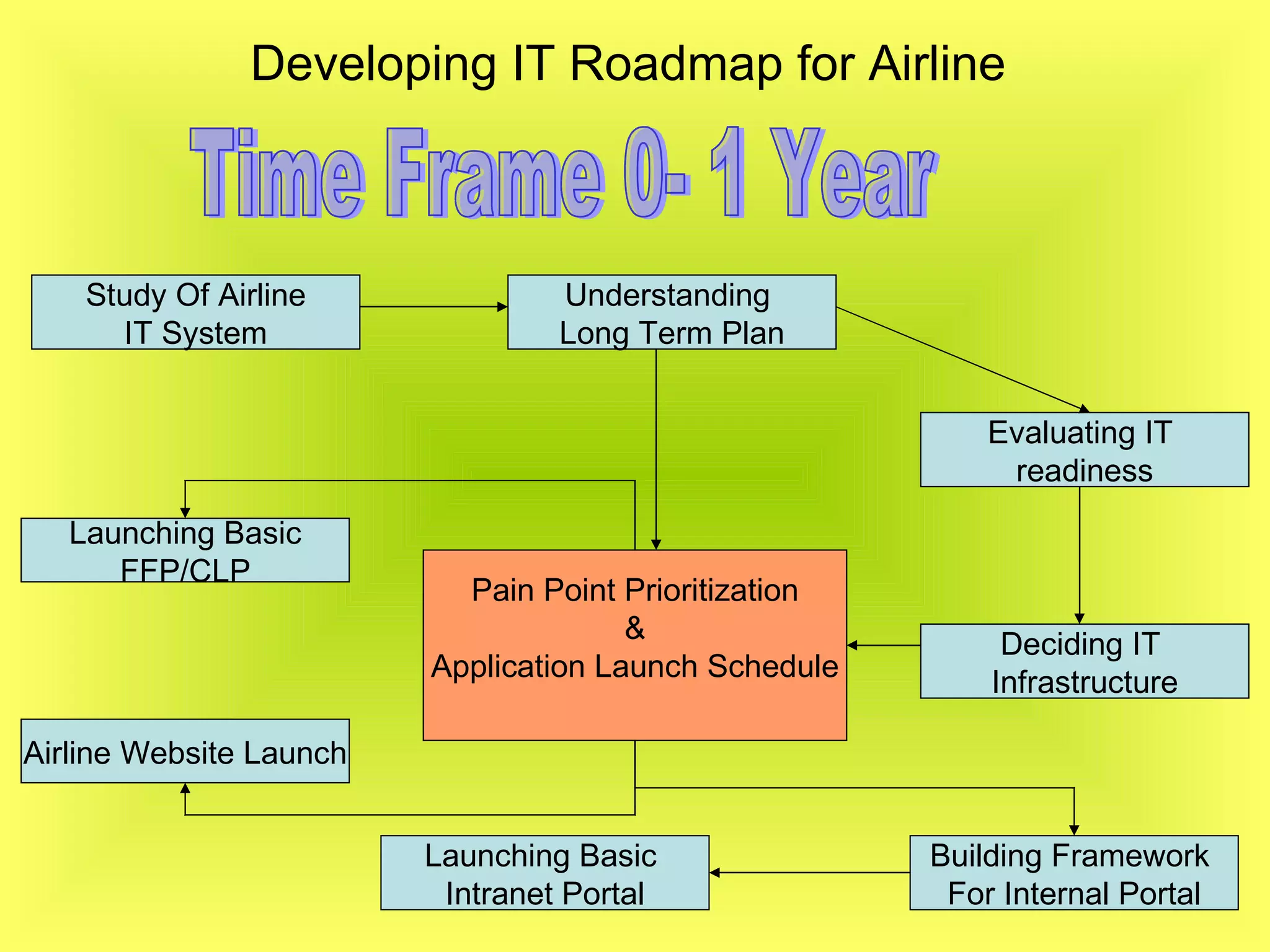 Developing IT Roadmap for Airline

Time Frame 0- 1 Year

Study Of Airline IT System

Understanding Long Term Plan

Evaluating IT readiness

Launching Basic FFP/CLP

Pain Point Prioritization & Application Launch Schedule

Deciding IT Infrastructure

Airline Website Launch

Launching Basic Intranet Portal

Building Framework For Internal Portal